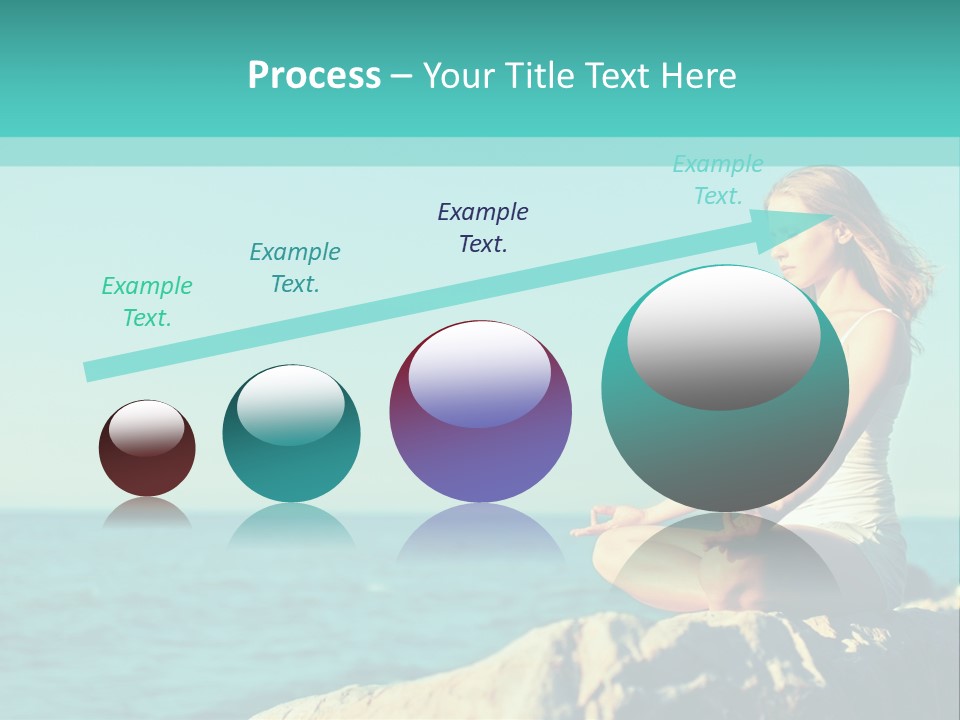 Process – Your Title Text Here

Example Text.

Example Text.

Example Text.

Example Text.